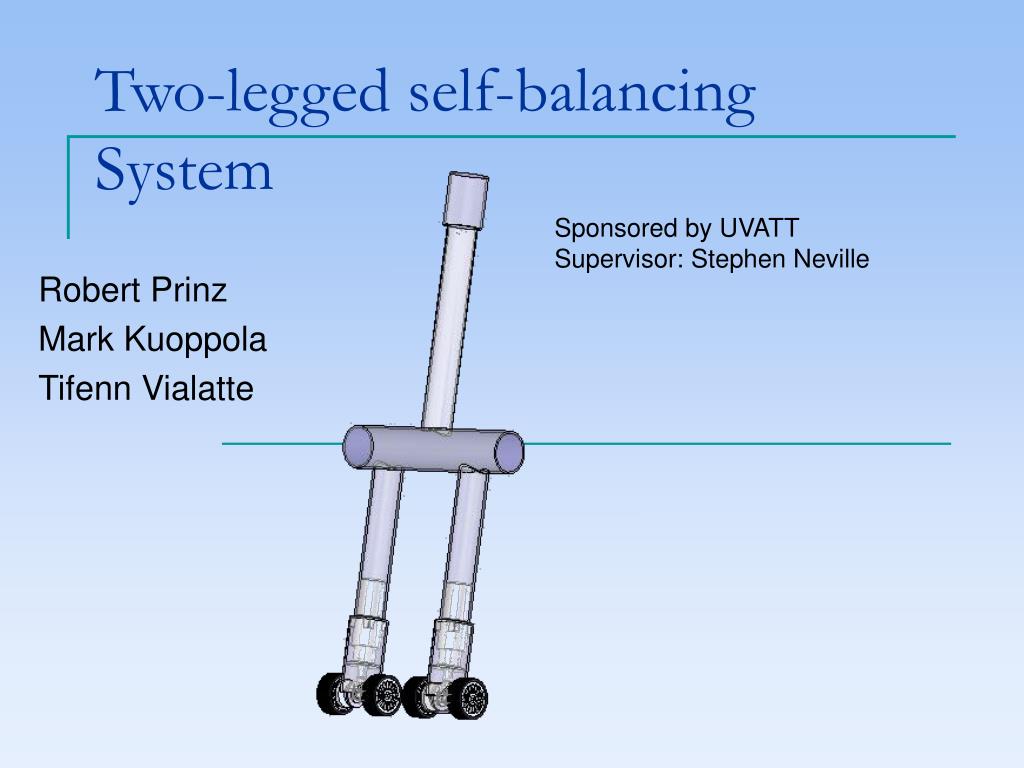 Two-legged self-balancing System

Sponsored by UVATT
Supervisor: Stephen Neville

Robert Prinz
Mark Kuoppola
Tifenn Vialatte